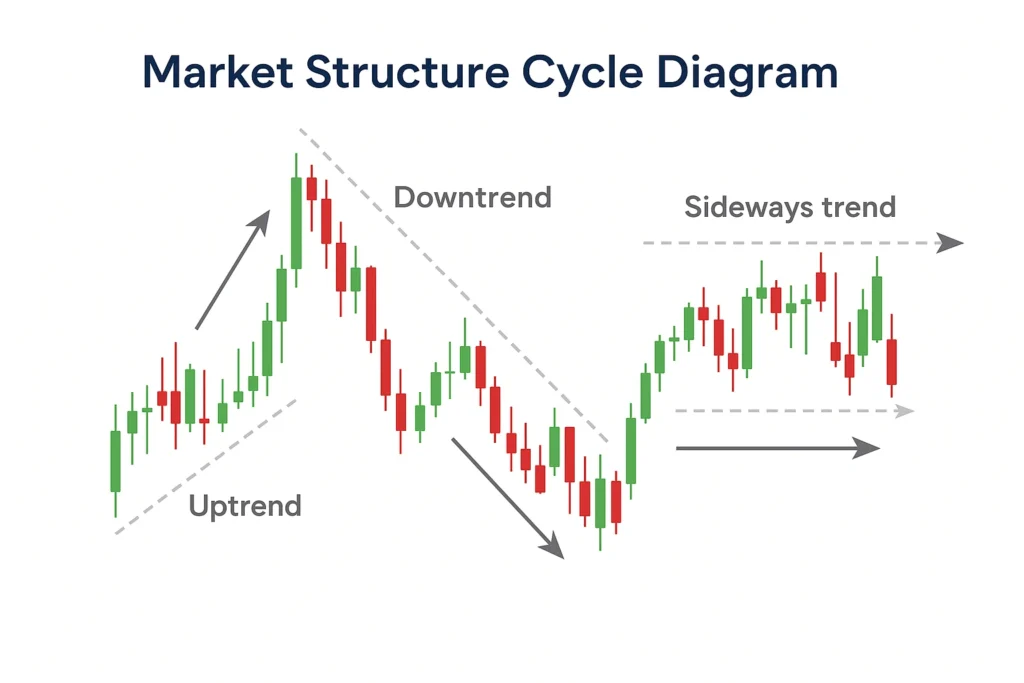 Market Structure Cycle Diagram

Downtrend

Sideways trend

Uptrend